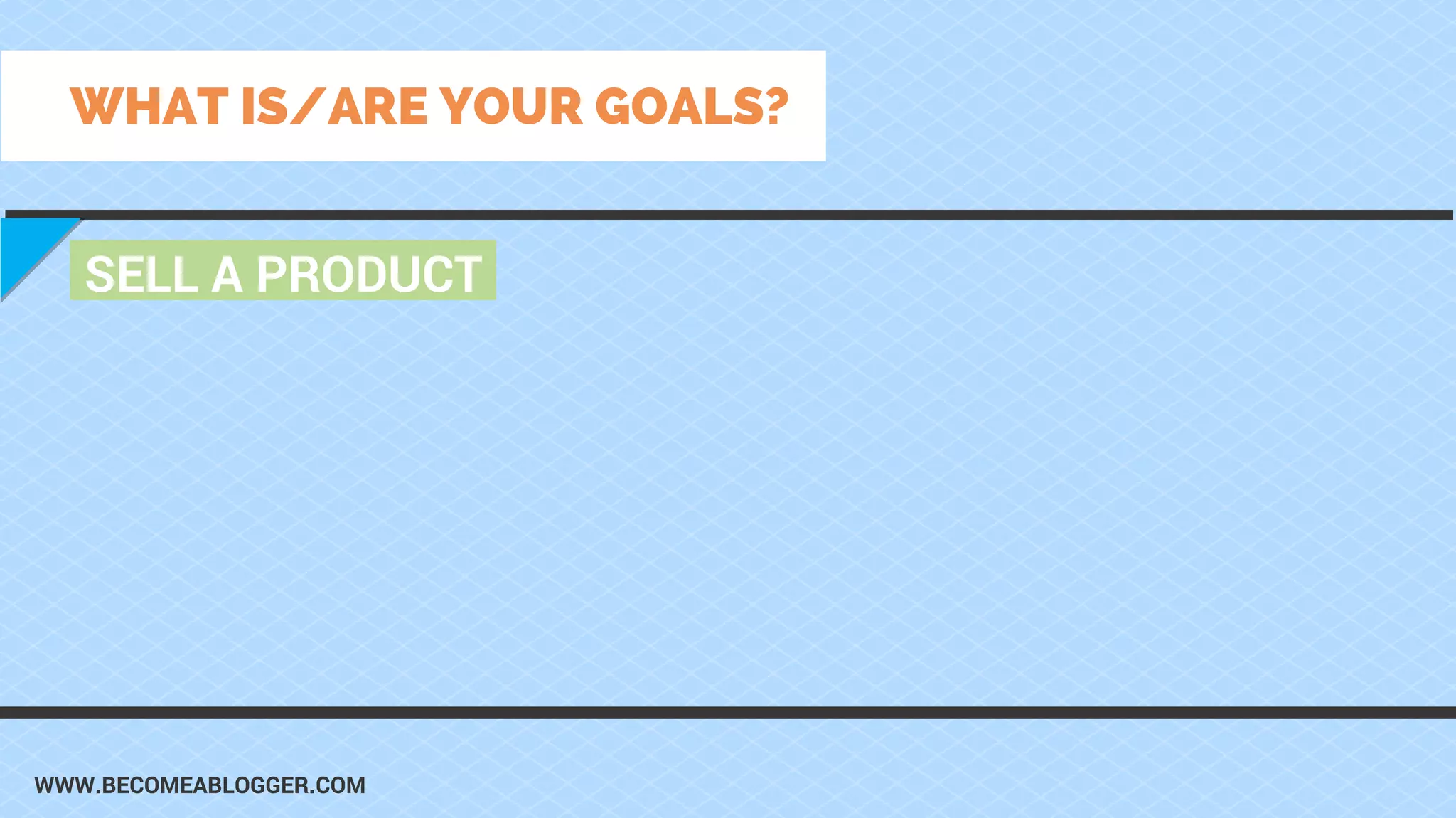 WHAT IS/ARE YOUR GOALS?

SELL A PRODUCT

WWW.BECOMEABLOGGER.COM